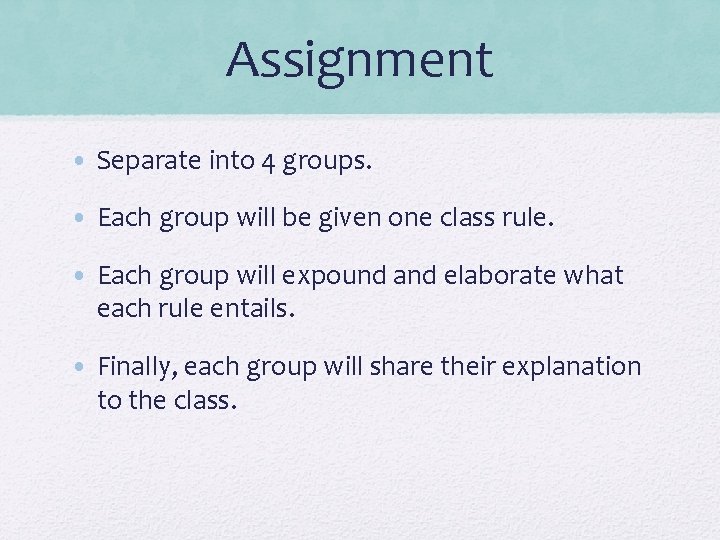 Assignment

• Separate into 4 groups.

• Each group will be given one class rule.

• Each group will expound and elaborate what each rule entails.

• Finally, each group will share their explanation to the class.